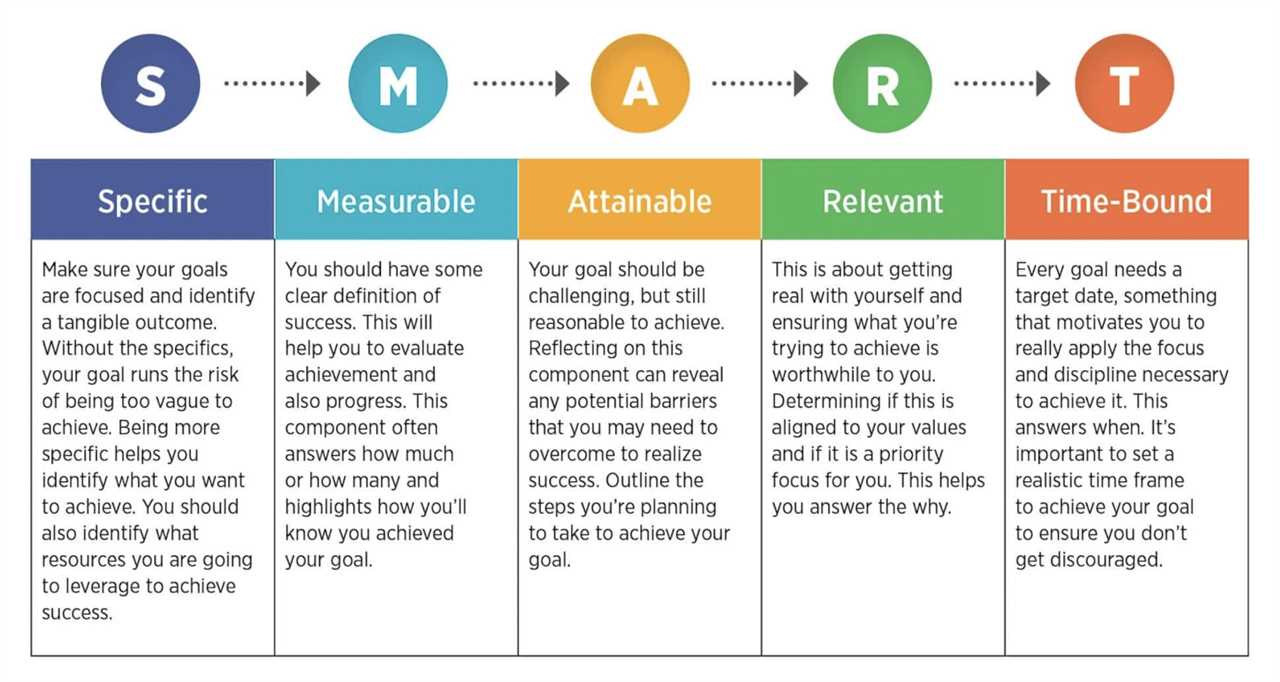 S M A R T

| Specific | Measurable | Attainable | Relevant | Time-Bound |
|---|---|---|---|---|
| Make sure your goals are focused and identify a tangible outcome. Without the specifics, your goal runs the risk of being too vague to achieve. Being more specific helps you identify what you want to achieve. You should also identify what resources you are going to leverage to achieve success. | You should have some clear definition of success. This will help you to evaluate achievement and also progress. This component often answers how much or how many and highlights how you'll know you achieved your goal. | Your goal should be challenging, but still reasonable to achieve. Reflecting on this component can reveal any potential barriers that you may need to overcome to realize success. Outline the steps you're planning to take to achieve your goal. | This is about getting real with yourself and ensuring what you're trying to achieve is worthwhile to you. Determining if this is aligned to your values and if it is a priority focus for you. This helps you answer the why. | Every goal needs a target date, something that motivates you to really apply the focus and discipline necessary to achieve it. This answers when. It's important to set a realistic time frame to achieve your goal to ensure you don't get discouraged. |